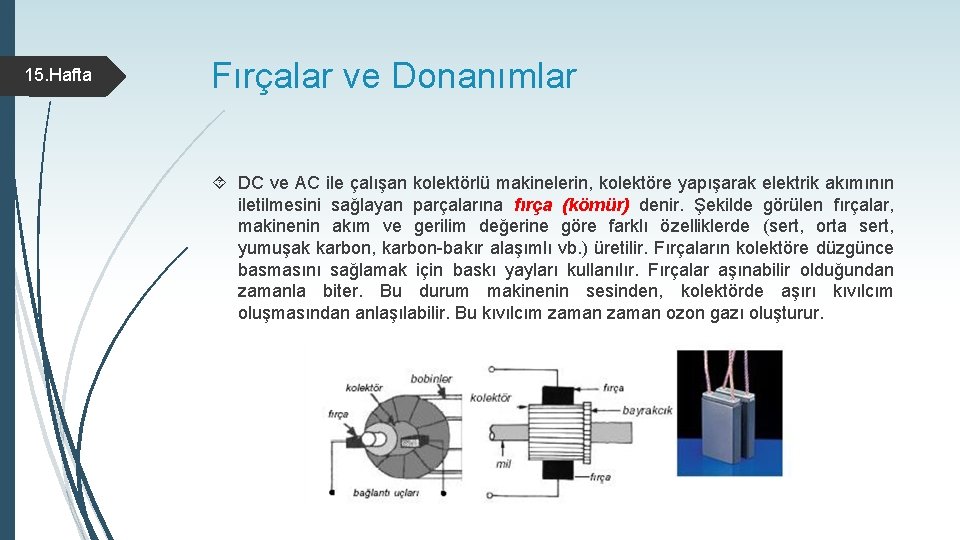 15.Hafta

Fırçalar ve Donanımlar

DC ve AC ile çalışan kolektörlü makinelerin, kolektöre yapışarak elektrik akımının iletilmesini sağlayan parçalarına fırça (kömür) denir. Şekilde görülen fırçalar, makinenin akım ve gerilim değerine göre farklı özelliklerde (sert, orta sert, yumuşak karbon, karbon-bakır alaşımlı vb.) üretilir. Fırçaların kolektöre düzgünce basmasını sağlamak için baskı yayları kullanılır. Fırçalar aşınabilir olduğundan zamanla biter. Bu durum makinenin sesinden, kolektörde aşırı kıvılcım oluşmasından anlaşılabilir. Bu kıvılcım zaman zaman ozon gazı oluşturur.

kolektör
bobinler
fırça
bağlantı uçları

kolektör
fırça
bayrakcık
mil
fırça